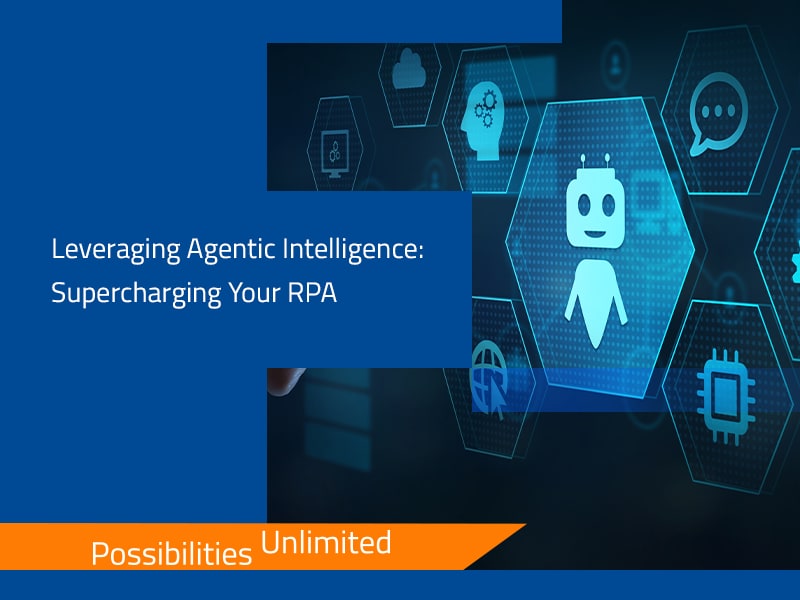 Leveraging Agentic Intelligence: Supercharging Your RPA

Possibilities Unlimited